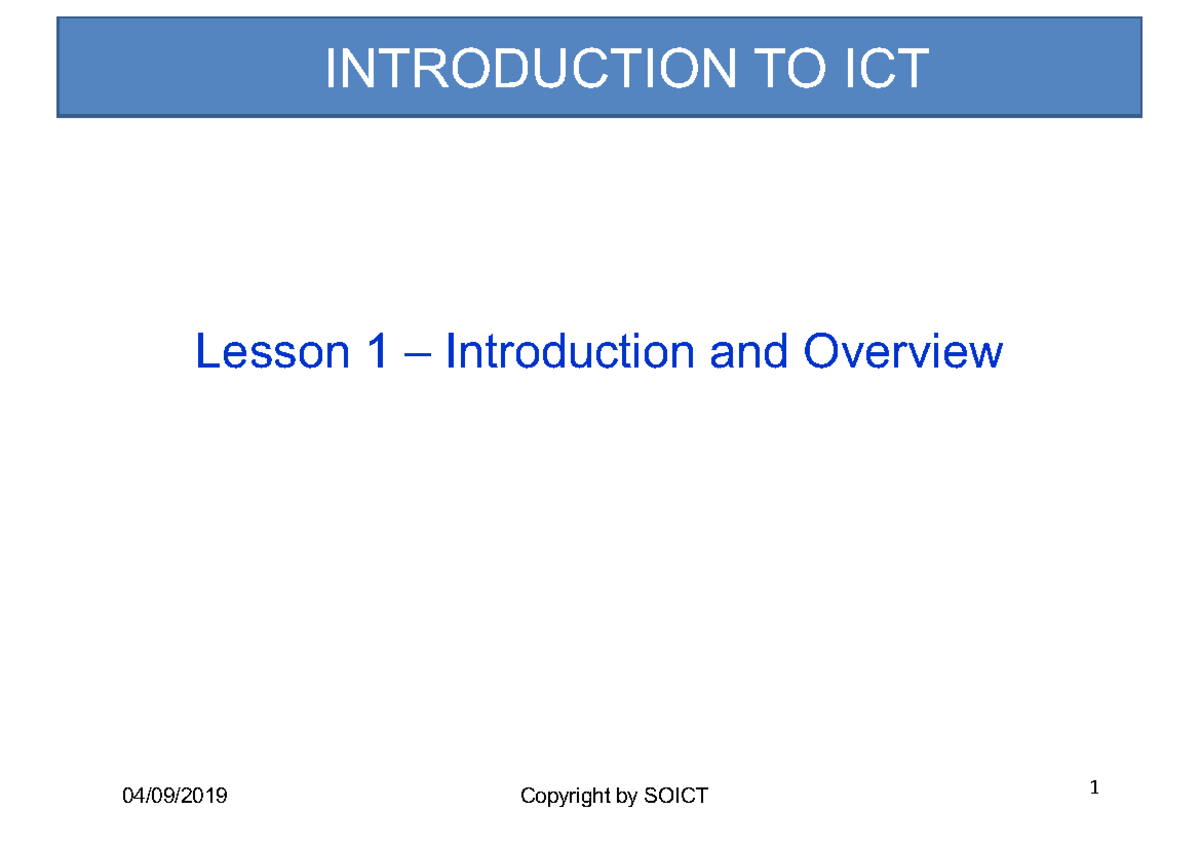 INTRODUCTION TO ICT

Lesson 1 – Introduction and Overview

04/09/2019

Copyright by SOICT

1